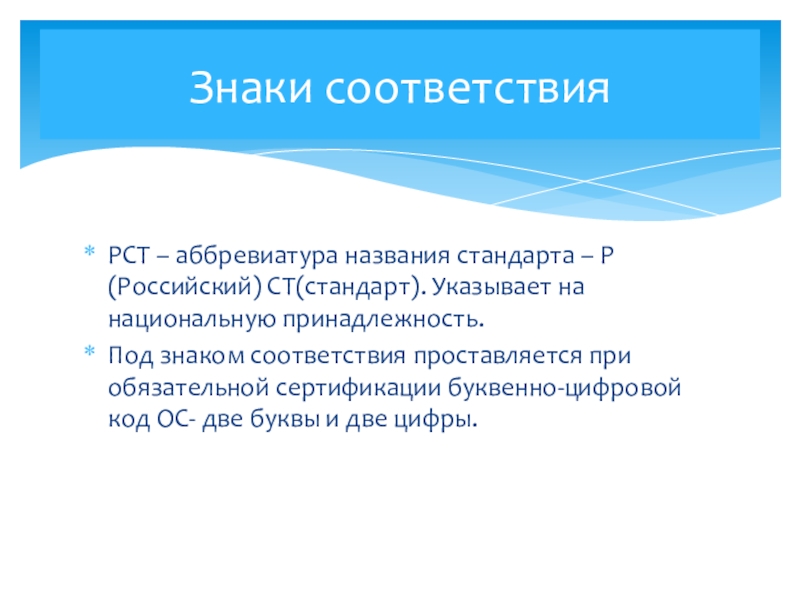 Знаки соответствия

* РСТ – аббревиатура названия стандарта – Р (Российский) СТ(стандарт). Указывает на национальную принадлежность.
* Под знаком соответствия проставляется при обязательной сертификации буквенно-цифровой код ОС- две буквы и две цифры.